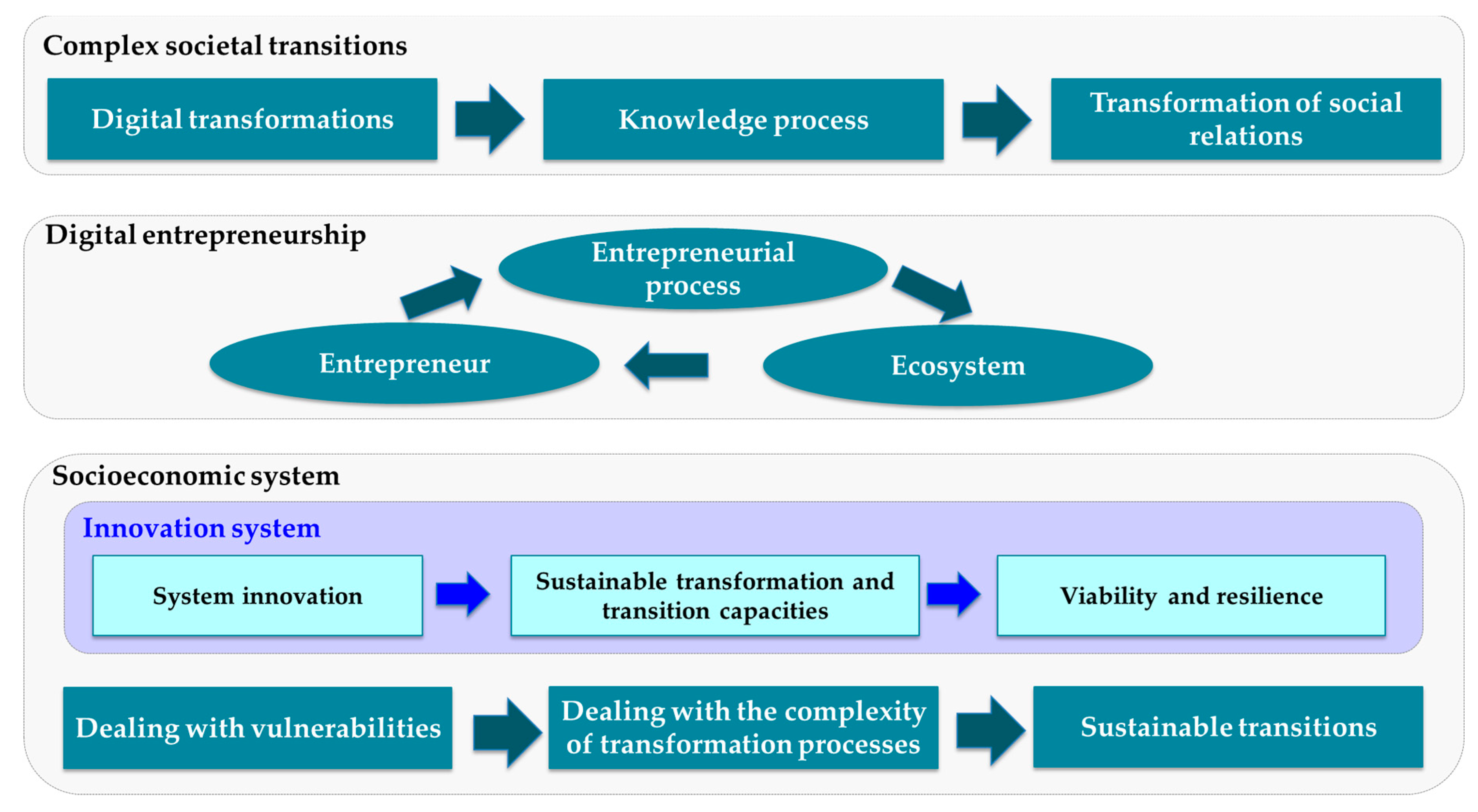 Complex societal transitions

Digital transformations

Knowledge process

Transformation of social relations

Digital entrepreneurship

Entrepreneurial process

Entrepreneur

Ecosystem

Socioeconomic system

Innovation system

System innovation

Sustainable transformation and transition capacities

Viability and resilience

Dealing with vulnerabilities

Dealing with the complexity of transformation processes

Sustainable transitions